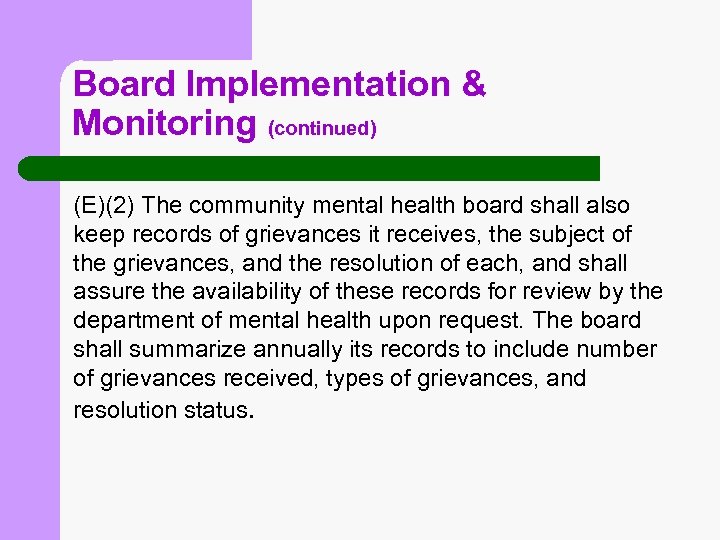 Board Implementation & Monitoring (continued)

(E)(2) The community mental health board shall also keep records of grievances it receives, the subject of the grievances, and the resolution of each, and shall assure the availability of these records for review by the department of mental health upon request. The board shall summarize annually its records to include number of grievances received, types of grievances, and resolution status.